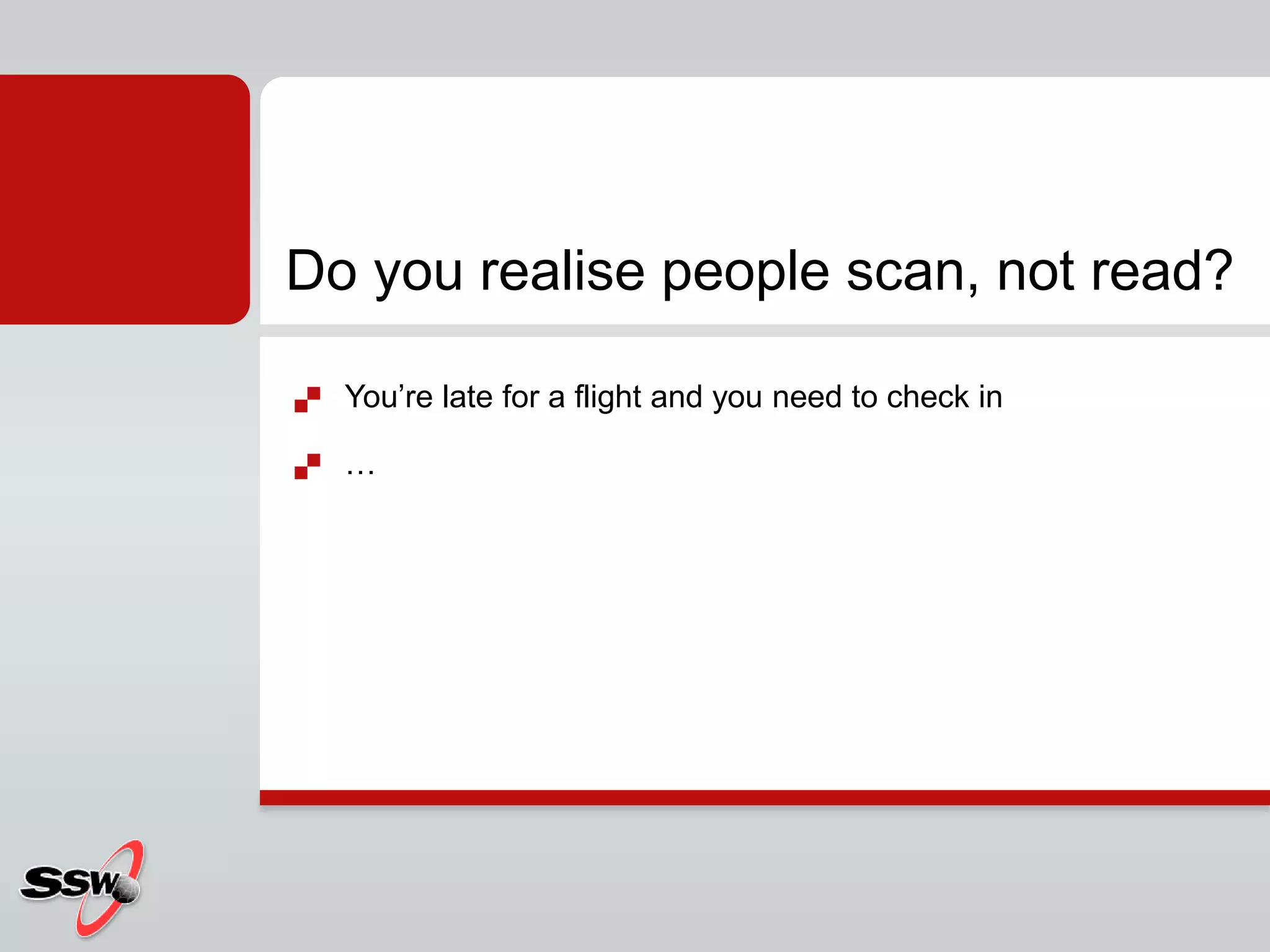 Do you realise people scan, not read?

You’re late for a flight and you need to check in

…

SSW